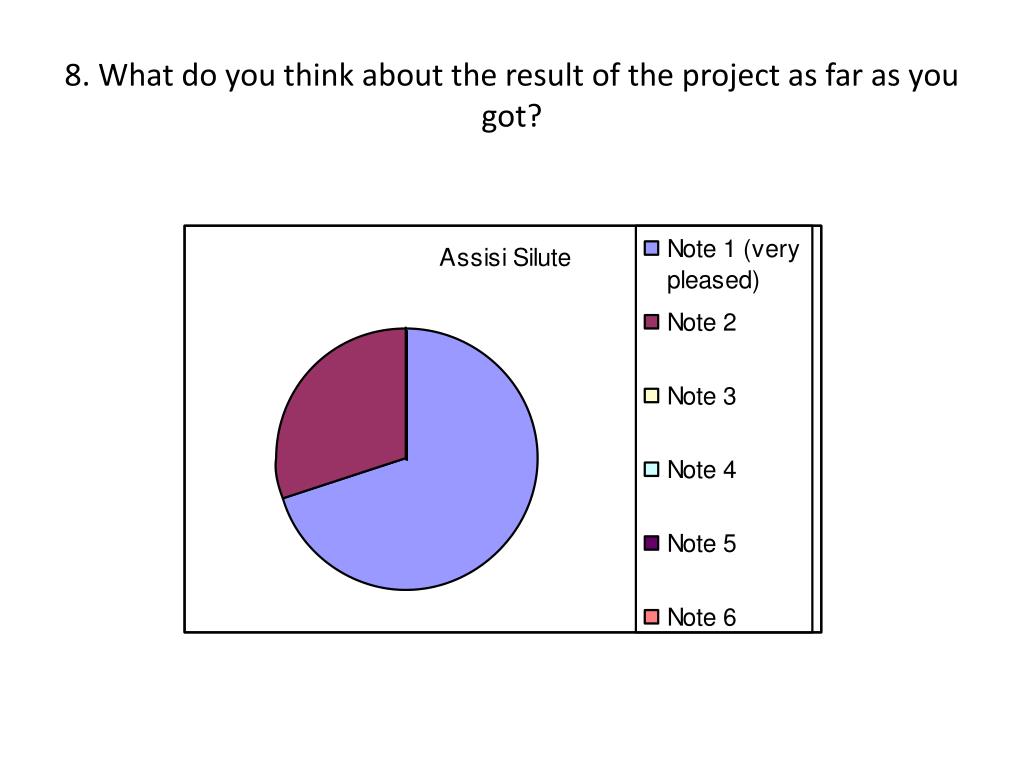 8. What do you think about the result of the project as far as you got?

Assisi Silute

Note 1 (very pleased)
Note 2
Note 3
Note 4
Note 5
Note 6